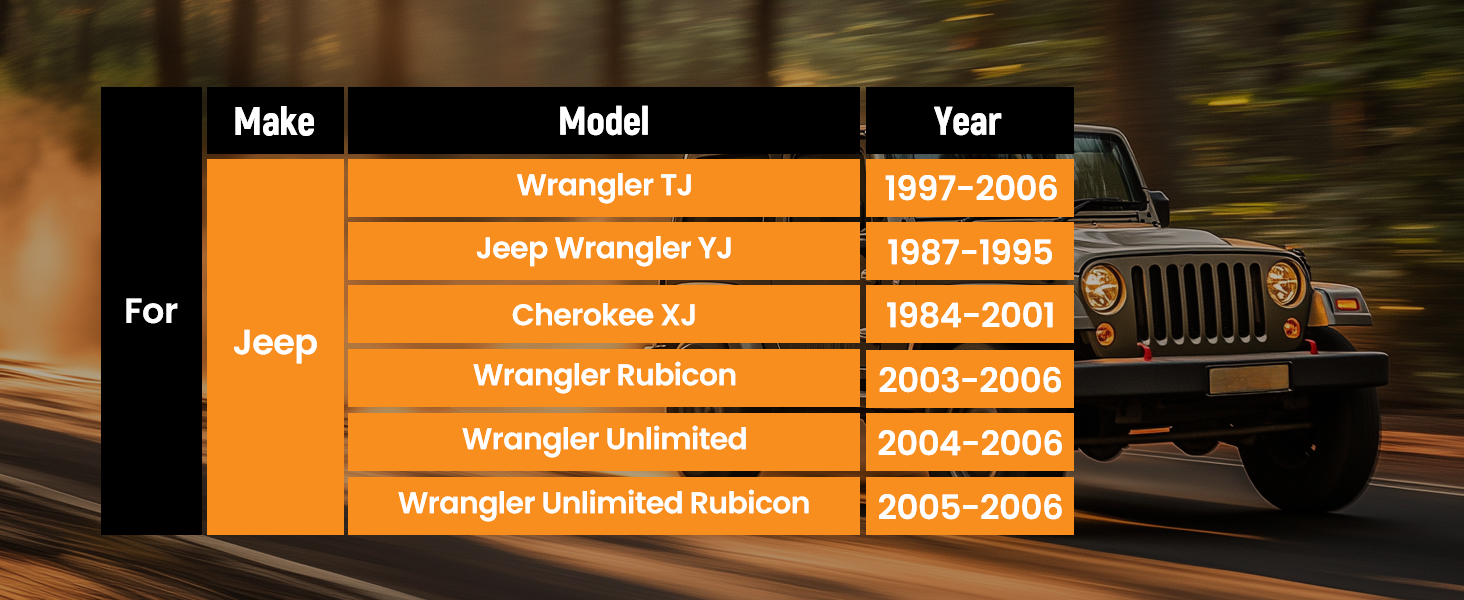 |  | Make | Model | Year |
|---|---|---|---|
| For | Jeep | Wrangler TJ | 1997-2006 |
|  |  | Jeep Wrangler YJ | 1987-1995 |
|  |  | Cherokee XJ | 1984-2001 |
|  |  | Wrangler Rubicon | 2003-2006 |
|  |  | Wrangler Unlimited | 2004-2006 |
|  |  | Wrangler Unlimited Rubicon | 2005-2006 |